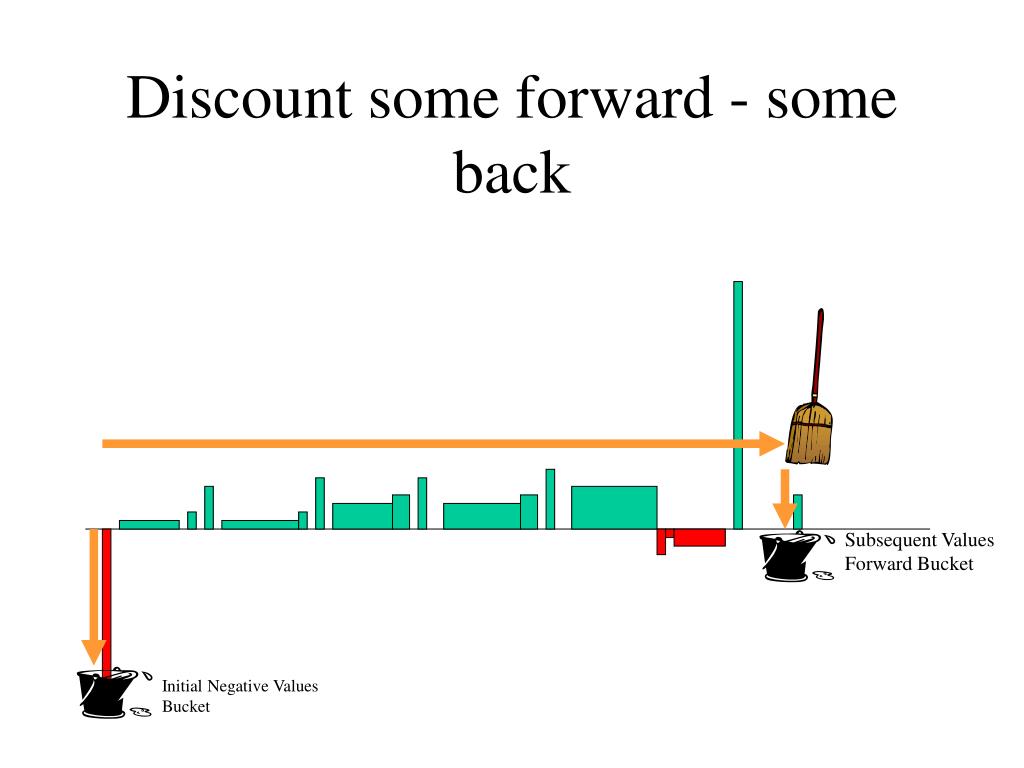 Discount some forward - some back

Subsequent Values Forward Bucket

Initial Negative Values Bucket